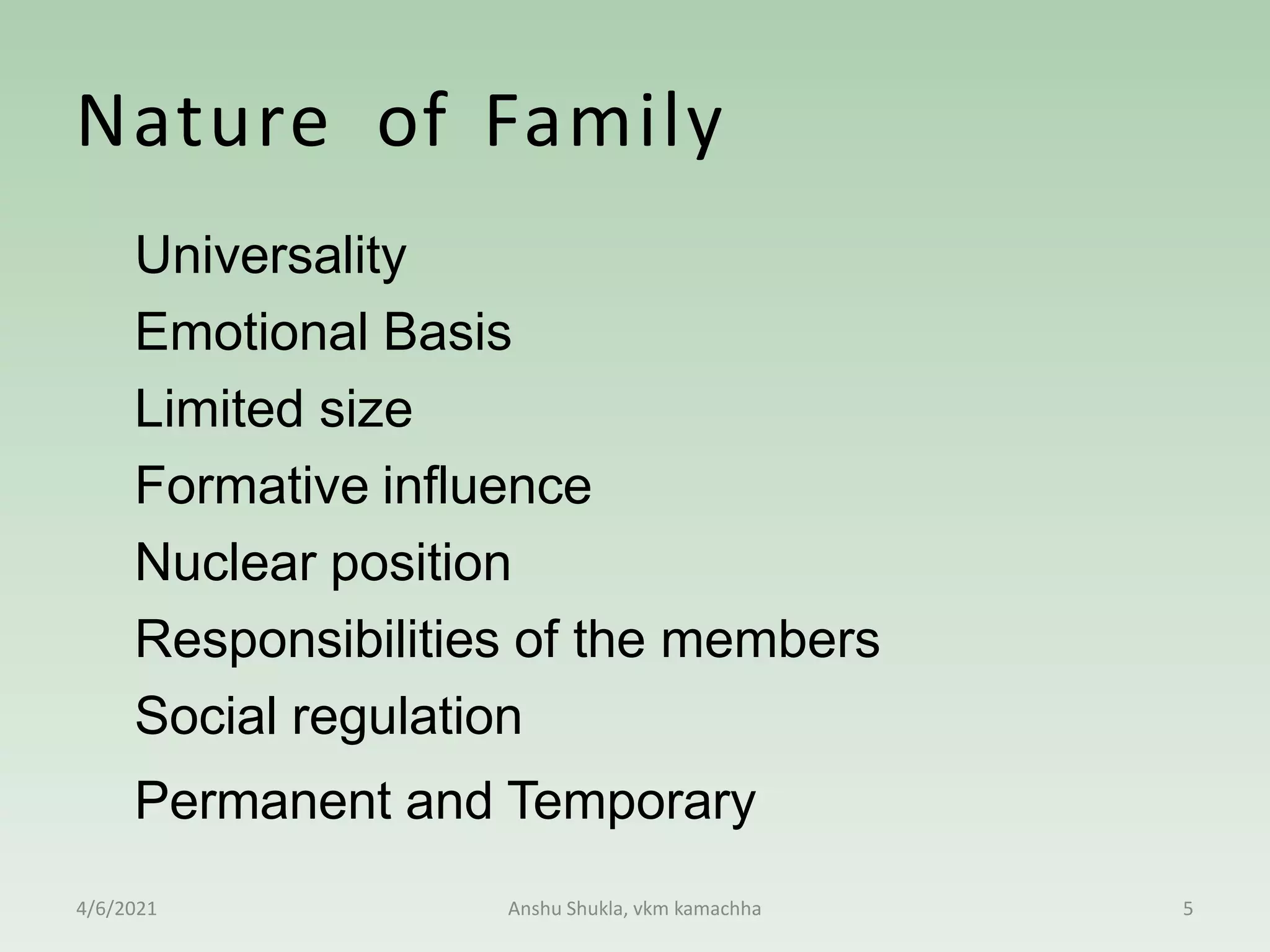 Nature of Family

Universality

Emotional Basis

Limited size

Formative influence

Nuclear position

Responsibilities of the members

Social regulation

Permanent and Temporary

4/6/2021

Anshu Shukla, vkm kamachha

5